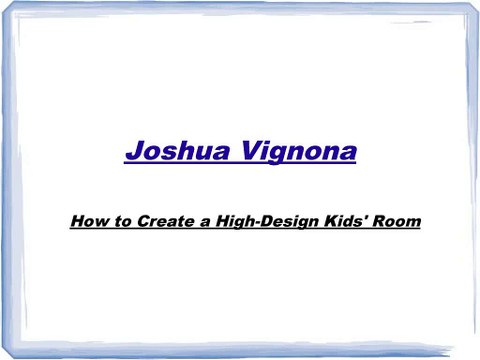 Joshua Vignona

How to Create a High-Design Kids' Room